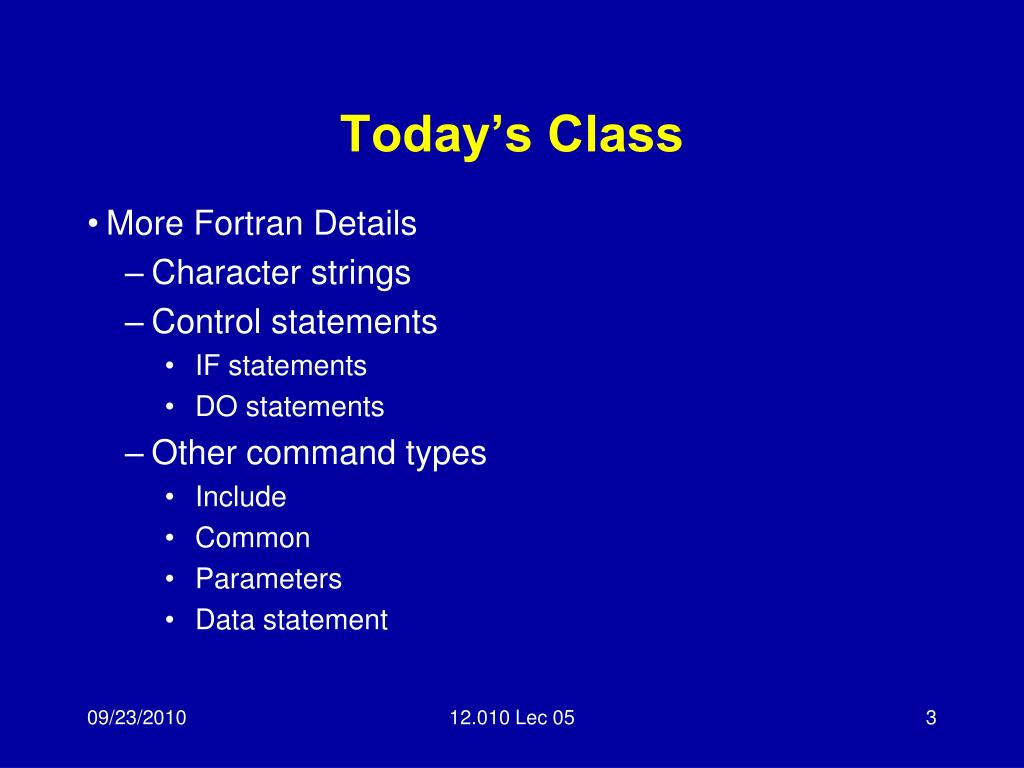 Today’s Class

• More Fortran Details
– Character strings
– Control statements
• IF statements
• DO statements
– Other command types
• Include
• Common
• Parameters
• Data statement

09/23/2010
12.010 Lec 05
3